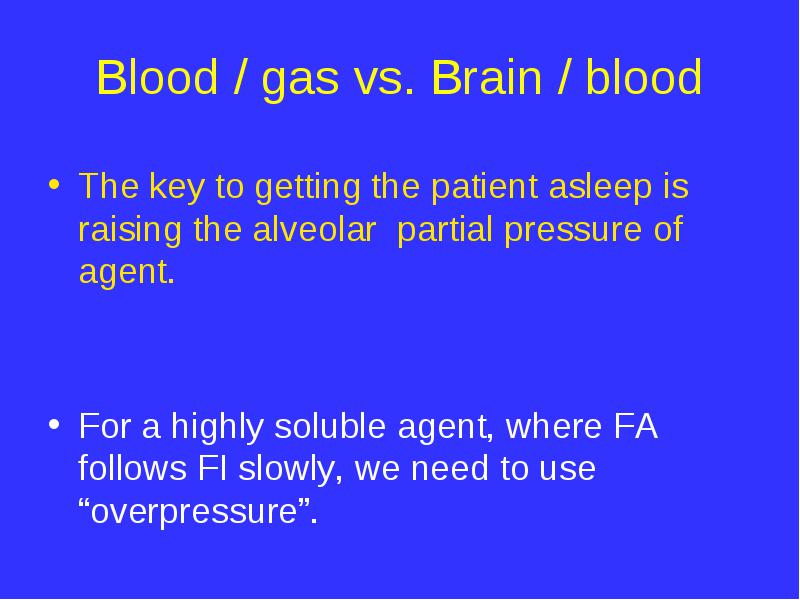 Blood / gas vs. Brain / blood

• The key to getting the patient asleep is raising the alveolar partial pressure of agent.

• For a highly soluble agent, where FA follows FI slowly, we need to use “overpressure”.